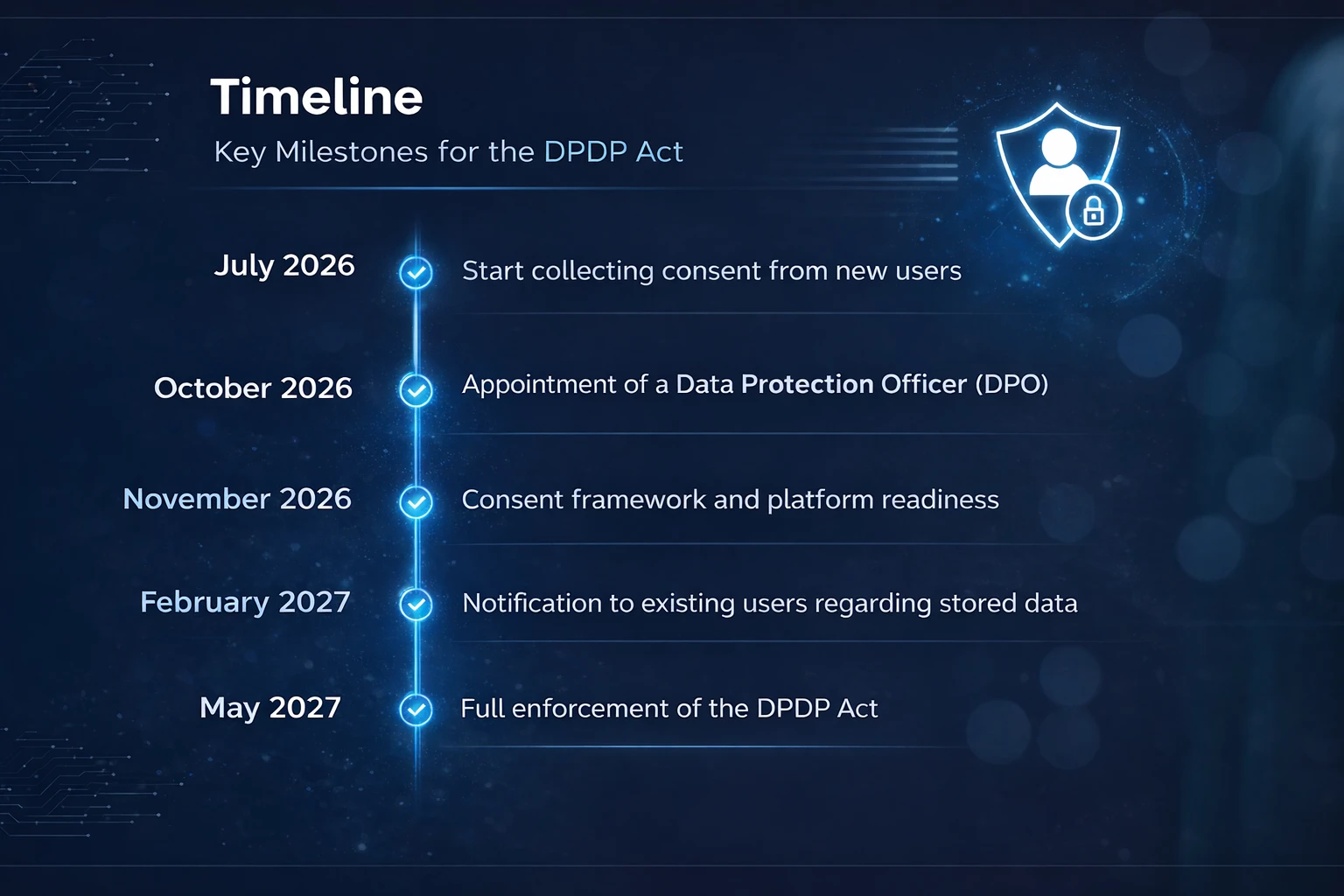 Timeline

Key Milestones for the DPDP Act

July 2026 Start collecting consent from new users

October 2026 Appointment of a Data Protection Officer (DPO)

November 2026 Consent framework and platform readiness

February 2027 Notification to existing users regarding stored data

May 2027 Full enforcement of the DPDP Act